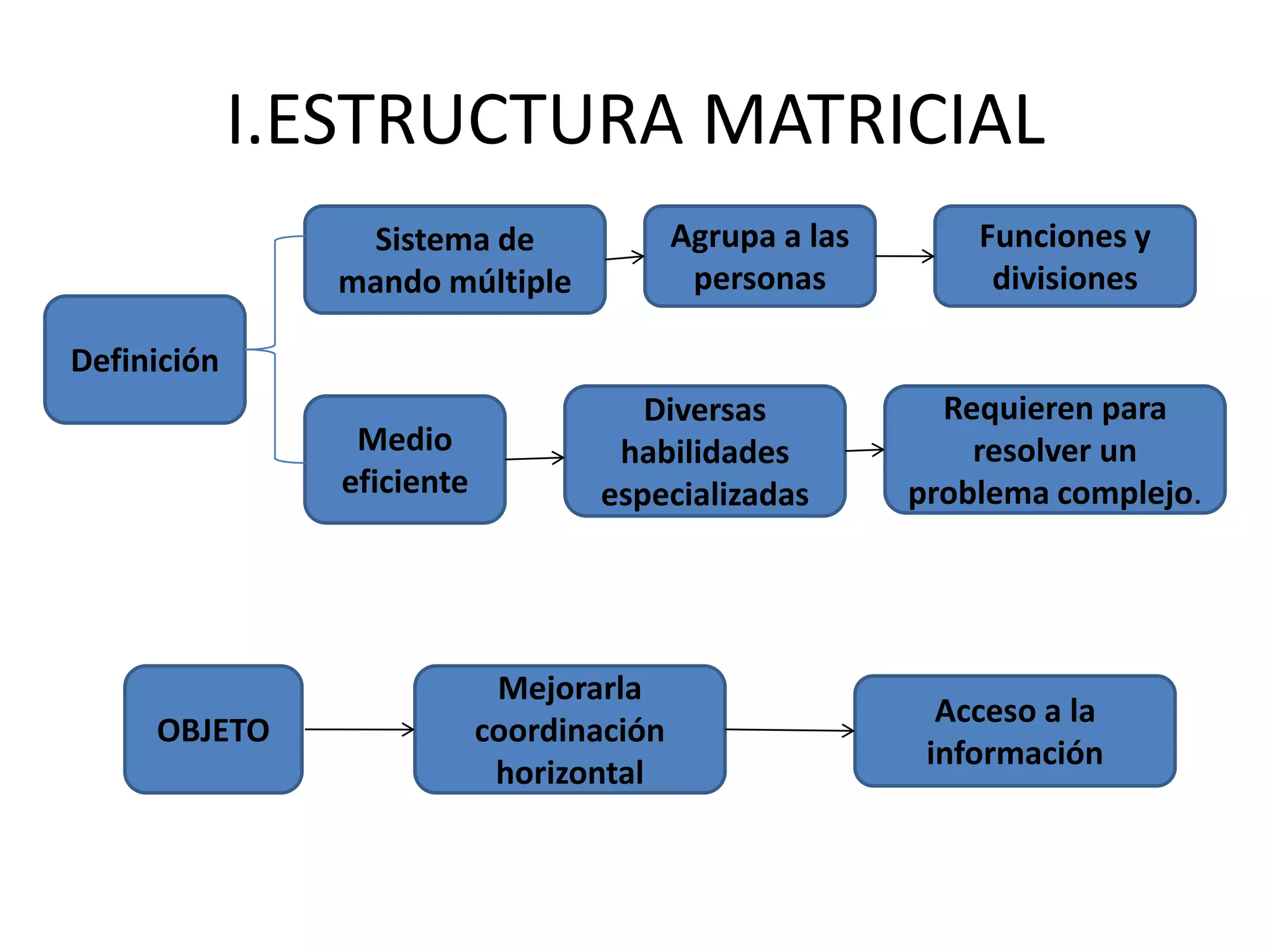 I.ESTRUCTURA MATRICIAL

Definición

Sistema de mando múltiple

Agrupa a las personas

Funciones y divisiones

Medio eficiente

Diversas habilidades especializadas

Requieren para resolver un problema complejo.

OBJETO

Mejorarla coordinación horizontal

Acceso a la información